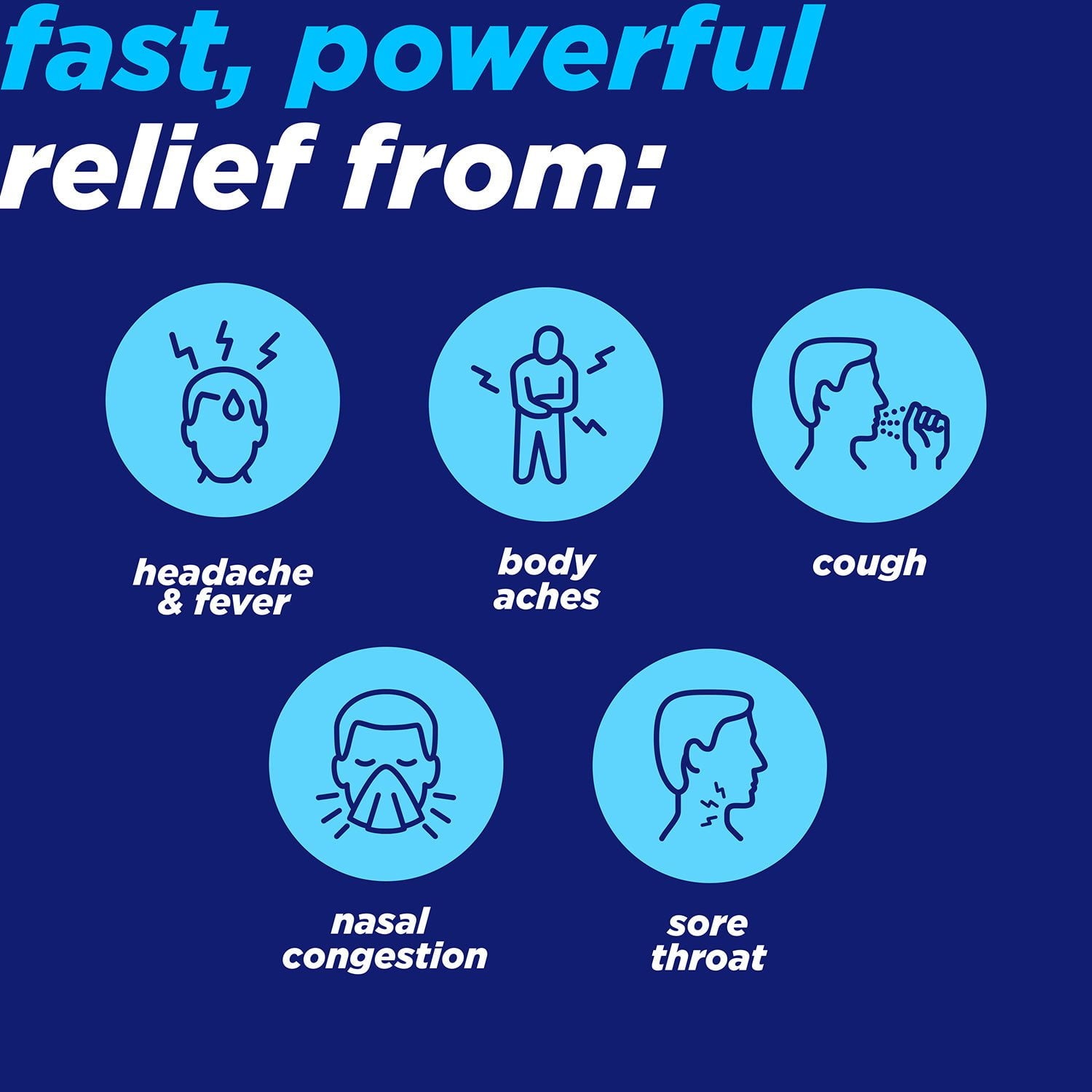 fast, powerful
relief from:

headache
& fever

body
aches

cough

nasal
congestion

sore
throat